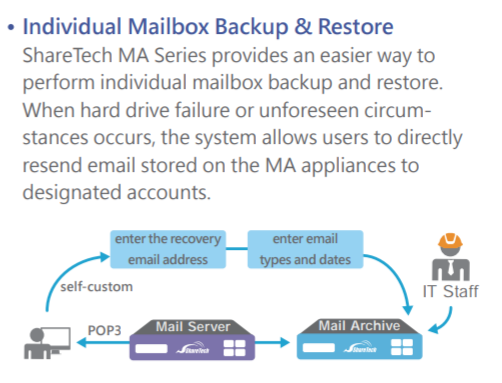 • Individual Mailbox Backup & Restore
ShareTech MA Series provides an easier way to perform individual mailbox backup and restore. When hard drive failure or unforeseen circumstances occurs, the system allows users to directly resend email stored on the MA appliances to designated accounts.

enter the recovery email address

enter email types and dates

self-custom

IT Staff

POP3

Mail Server

ShareTech

Mail Archive

ShareTech